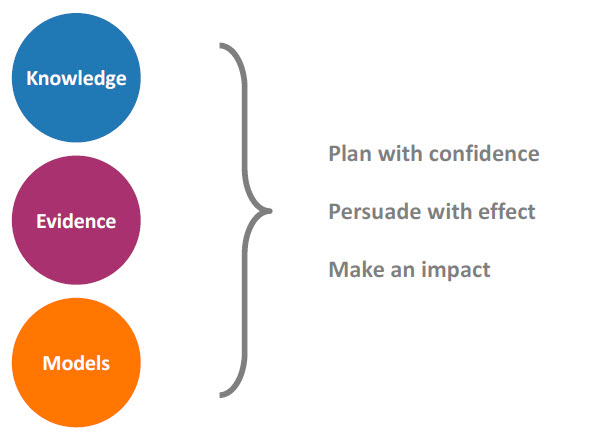 Knowledge

Evidence

Models

Plan with confidence

Persuade with effect

Make an impact